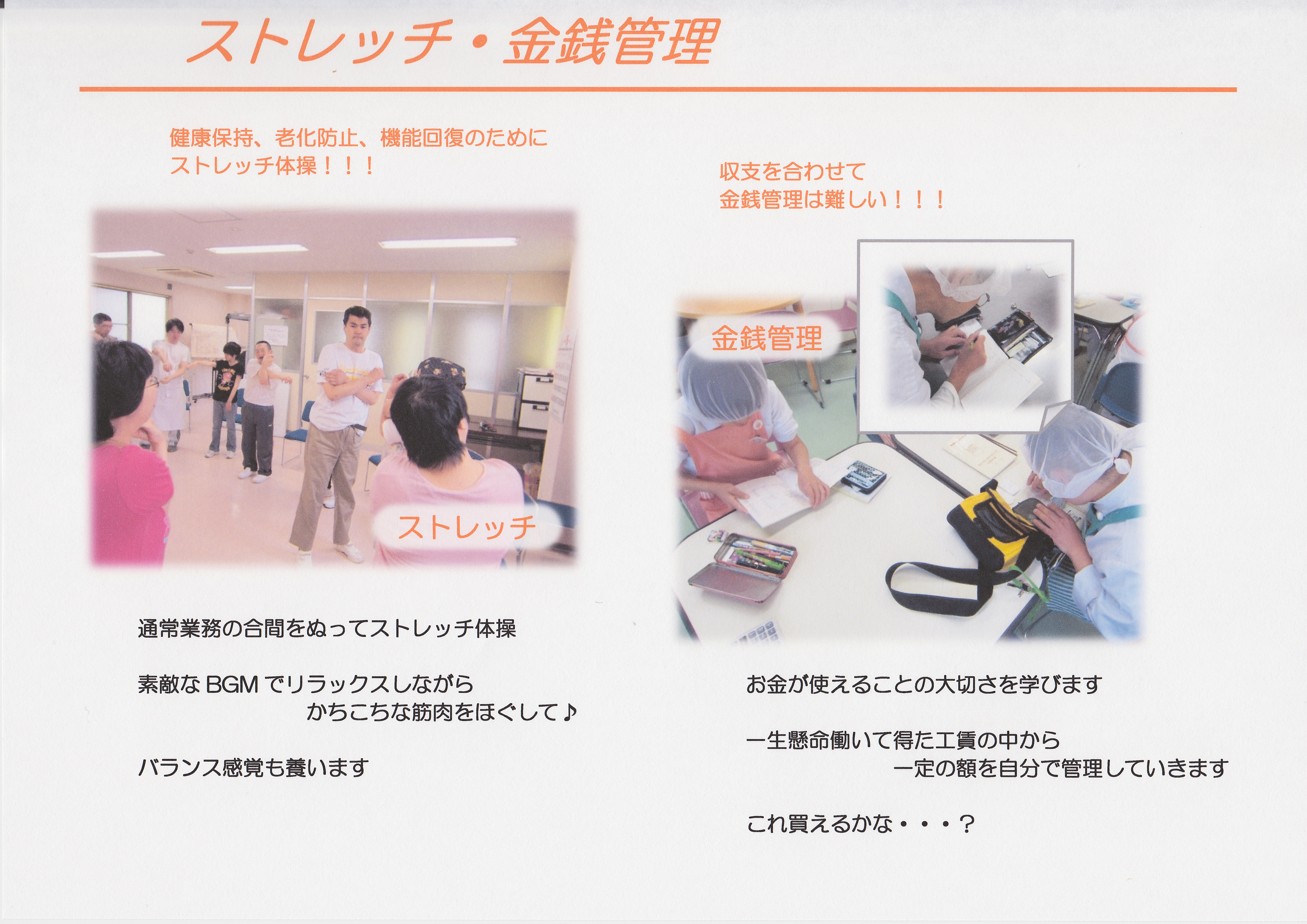 ストレッチ・金銭管理

健康保持、老化防止、機能回復のために
ストレッチ体操！！！

ストレッチ

通常業務の合間をぬってストレッチ体操

素敵なBGMでリラックスしながら
かちこちな筋肉をほぐして♪

バランス感覚も養います

収支を合わせて
金銭管理は難しい！！！

金銭管理

お金が使えることの大切さを学びます

一生懸命働いて得た工賃の中から
一定の額を自分で管理していきます

これ買えるかな・・・？